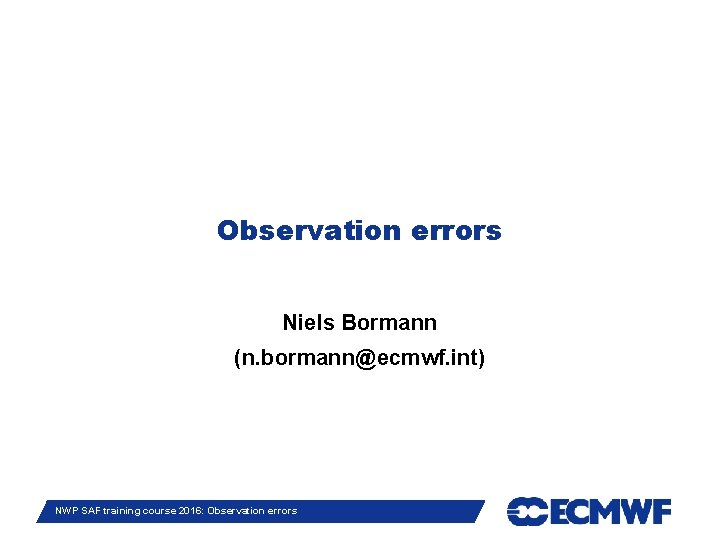 Observation errors

Niels Bormann
(n.bormann@ecmwf.int)

NWP SAF training course 2016: Observation errors

ECMWF